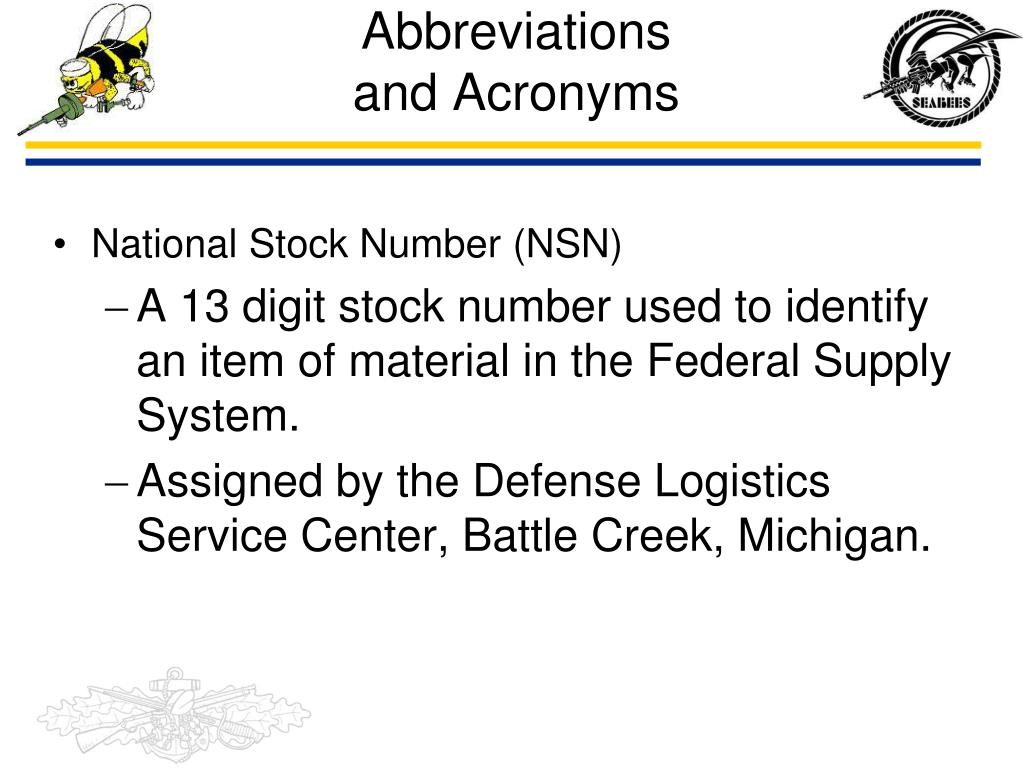 Abbreviations and Acronyms

SEABEES

• National Stock Number (NSN)
– A 13 digit stock number used to identify an item of material in the Federal Supply System.
– Assigned by the Defense Logistics Service Center, Battle Creek, Michigan.